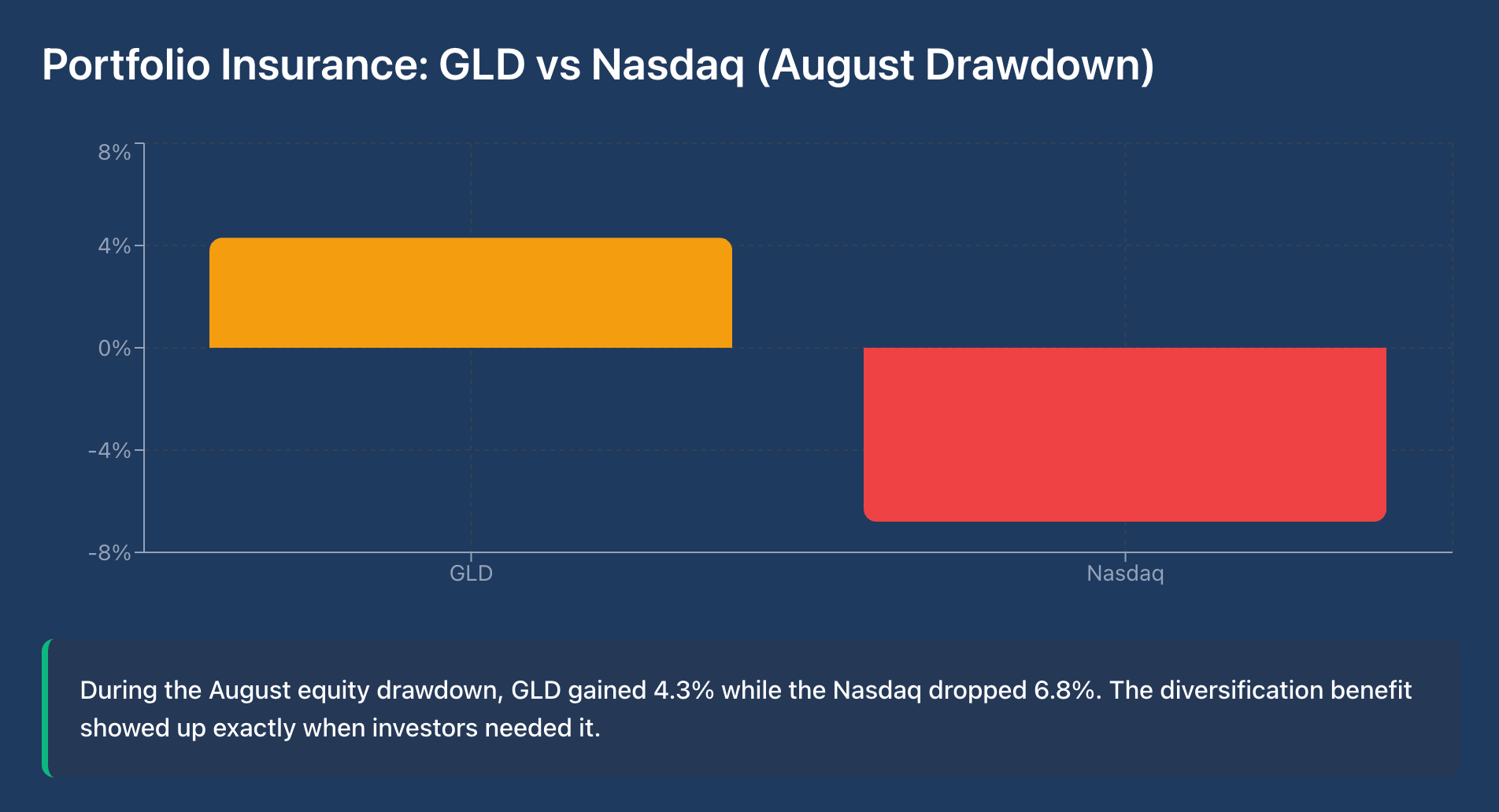 Portfolio Insurance: GLD vs Nasdaq (August Drawdown)

8%
4%
0%
-4%
-8%

GLD
Nasdaq

During the August equity drawdown, GLD gained 4.3% while the Nasdaq dropped 6.8%. The diversification benefit showed up exactly when investors needed it.